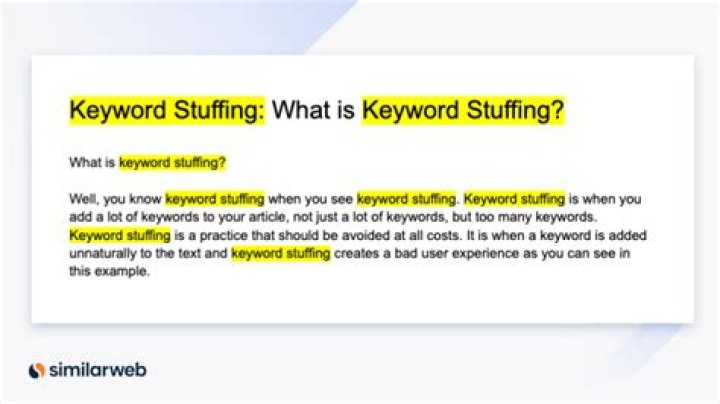 Keyword Stuffing: What is Keyword Stuffing?

What is keyword stuffing?

Well, you know keyword stuffing when you see keyword stuffing. Keyword stuffing is when you add a lot of keywords to your article, not just a lot of keywords, but too many keywords. Keyword stuffing is a practice that should be avoided at all costs. It is when a keyword is added unnaturally to the text and keyword stuffing creates a bad user experience as you can see in this example.

similarweb